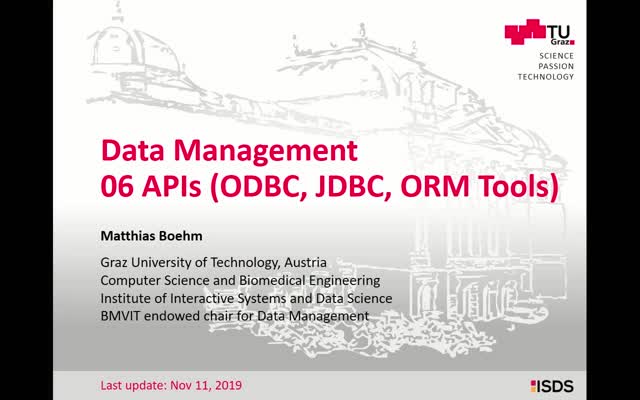 TU Graz
SCIENCE
PASSION
TECHNOLOGY

Data Management
06 APIs (ODBC, JDBC, ORM Tools)

Matthias Boehm

Graz University of Technology, Austria
Computer Science and Biomedical Engineering
Institute of Interactive Systems and Data Science
BMVIT endowed chair for Data Management

Last update: Nov 11, 2019

ISDS